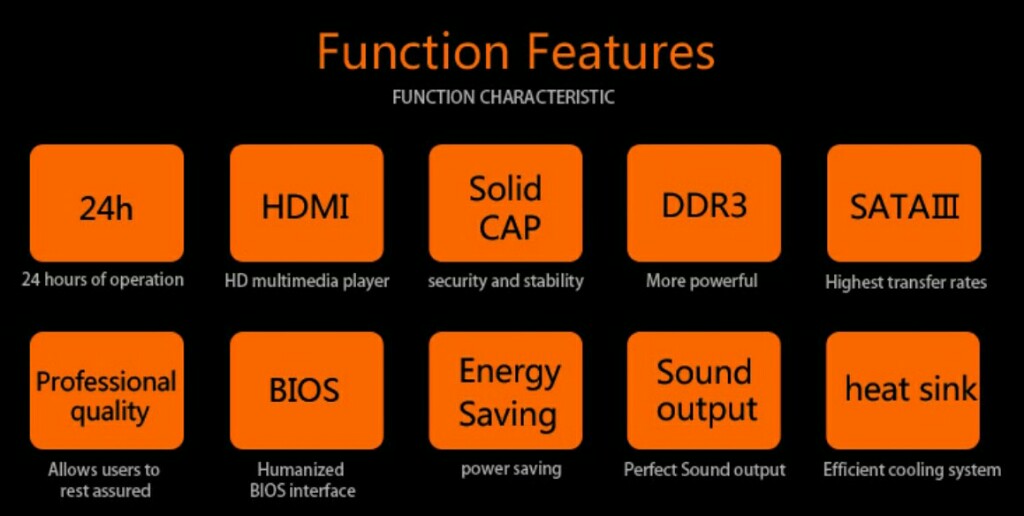 Function Features

FUNCTION CHARACTERISTIC

24h
24 hours of operation

HDMI
HD multimedia player

Solid CAP
security and stability

DDR3
More powerful

SATAⅢ
Highest transfer rates

Professional quality
Allows users to rest assured

BIOS
Humanized BIOS interface

Energy Saving
power saving

Sound output
Perfect Sound output

heat sink
Efficient cooling system